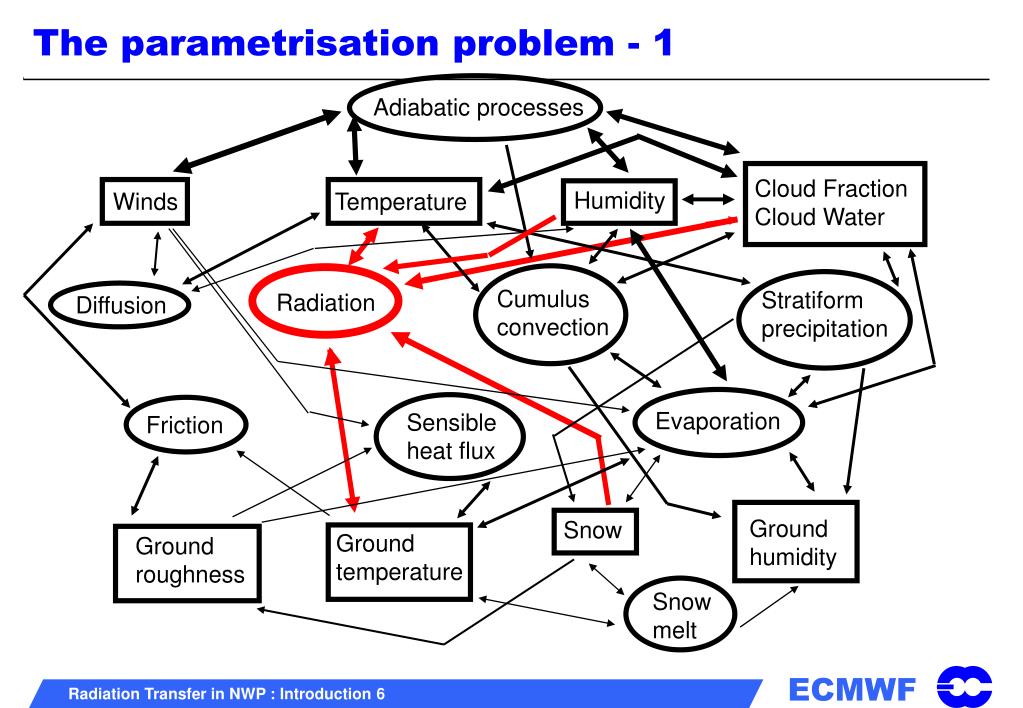 The parametrisation problem - 1

Adiabatic processes

Winds

Temperature

Humidity

Cloud Fraction
Cloud Water

Diffusion

Radiation

Cumulus convection

Stratiform precipitation

Friction

Sensible heat flux

Evaporation

Ground roughness

Ground temperature

Snow

Ground humidity

Snow melt

Radiation Transfer in NWP : Introduction 6

ECMWF